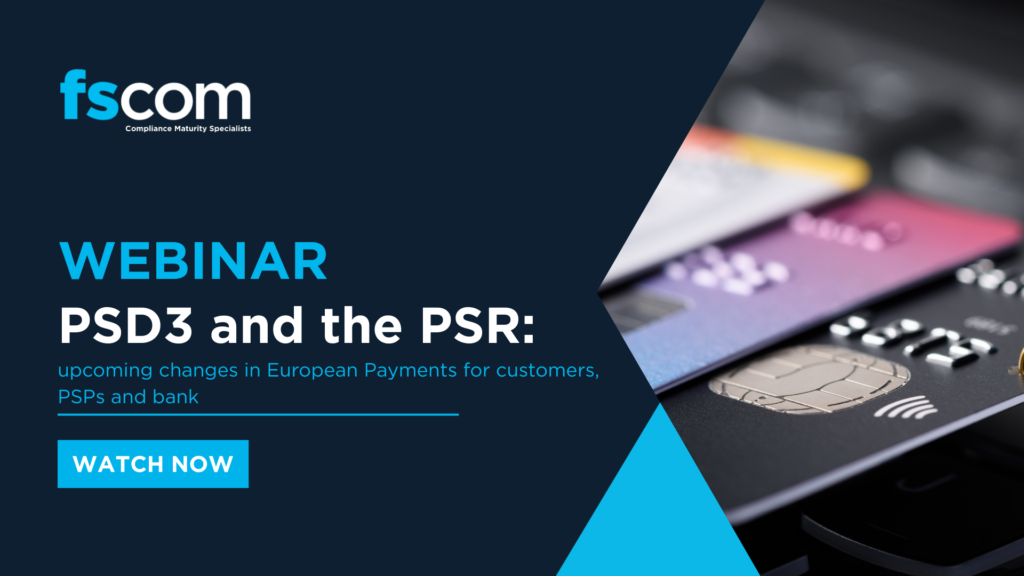 fscom
Compliance Maturity Specialists

WEBINAR
PSD3 and the PSR:
upcoming changes in European Payments for customers, PSPs and bank

WATCH NOW